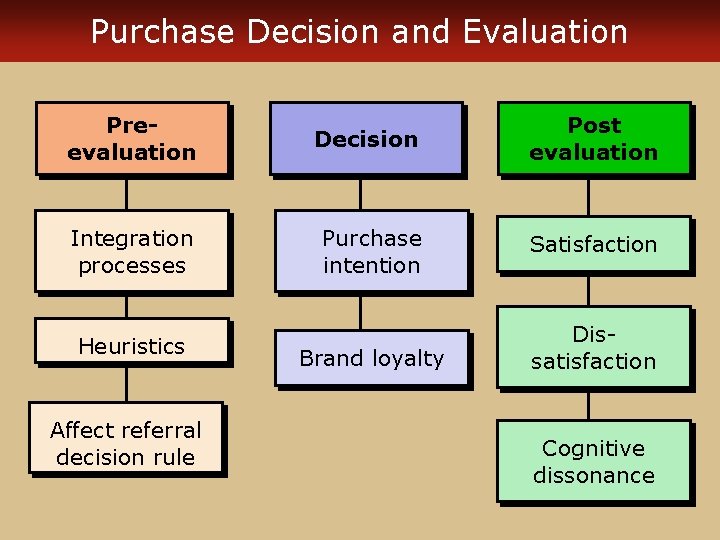 Purchase Decision and Evaluation

Pre-evaluation

Integration processes

Heuristics

Affect referral decision rule

Decision

Purchase intention

Brand loyalty

Post evaluation

Satisfaction

Dis-satisfaction

Cognitive dissonance